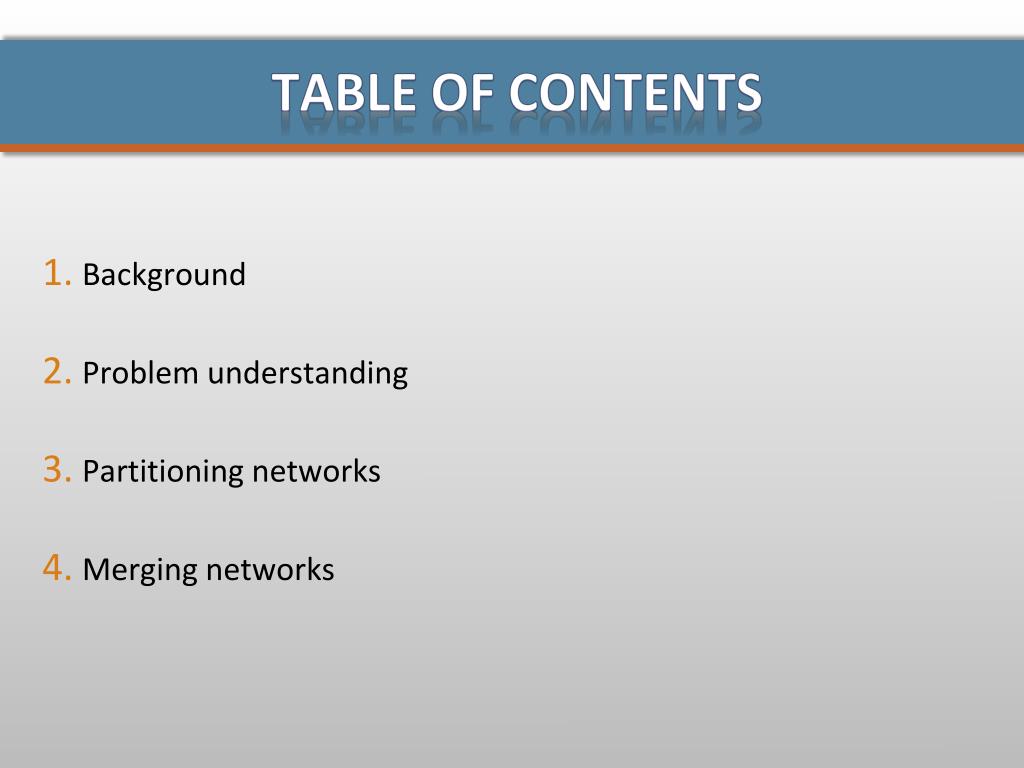 TABLE OF CONTENTS

1. Background

2. Problem understanding

3. Partitioning networks

4. Merging networks